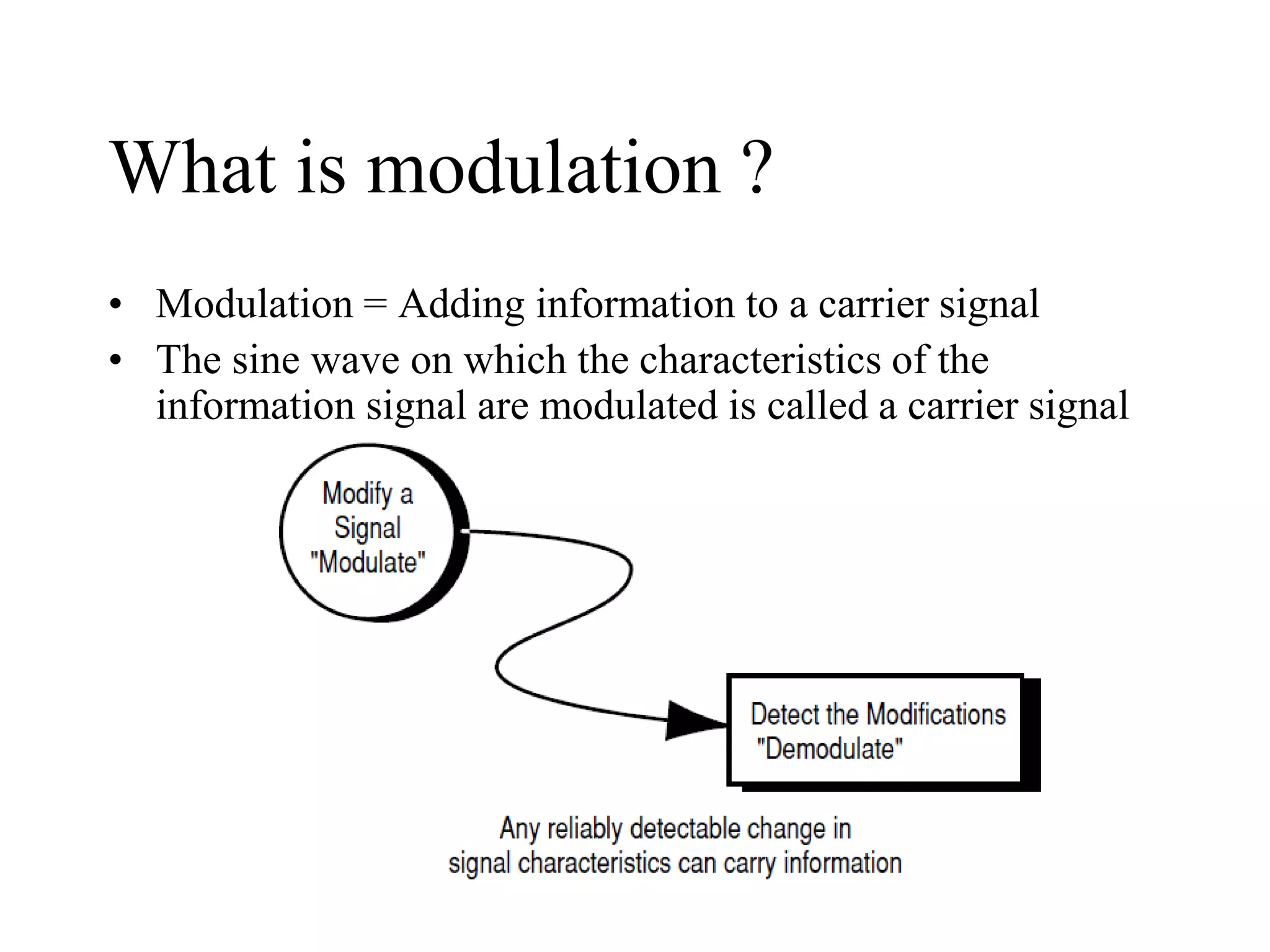 What is modulation ?

• Modulation = Adding information to a carrier signal
• The sine wave on which the characteristics of the information signal are modulated is called a carrier signal

Modify a Signal "Modulate"

Detect the Modifications "Demodulate"

Any reliably detectable change in signal characteristics can carry information